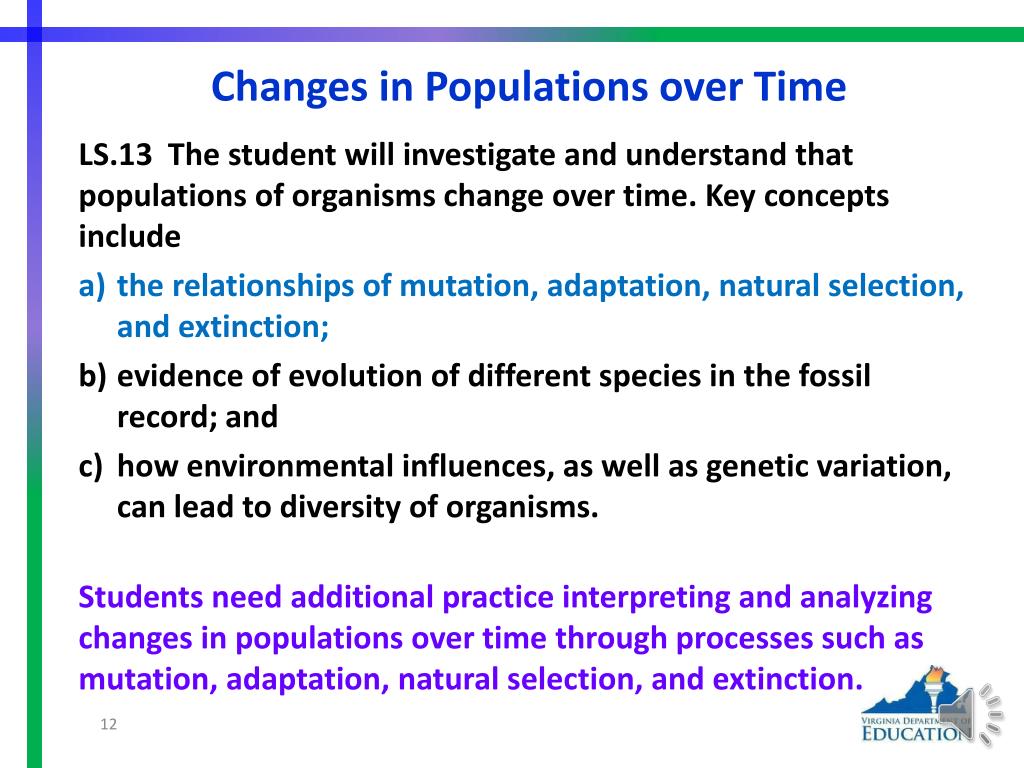 Changes in Populations over Time

LS.13 The student will investigate and understand that populations of organisms change over time. Key concepts include

a) the relationships of mutation, adaptation, natural selection, and extinction;

b) evidence of evolution of different species in the fossil record; and

c) how environmental influences, as well as genetic variation, can lead to diversity of organisms.

Students need additional practice interpreting and analyzing changes in populations over time through processes such as mutation, adaptation, natural selection, and extinction.

12

VIRGINIA DEPARTMENT OF EDUCATION